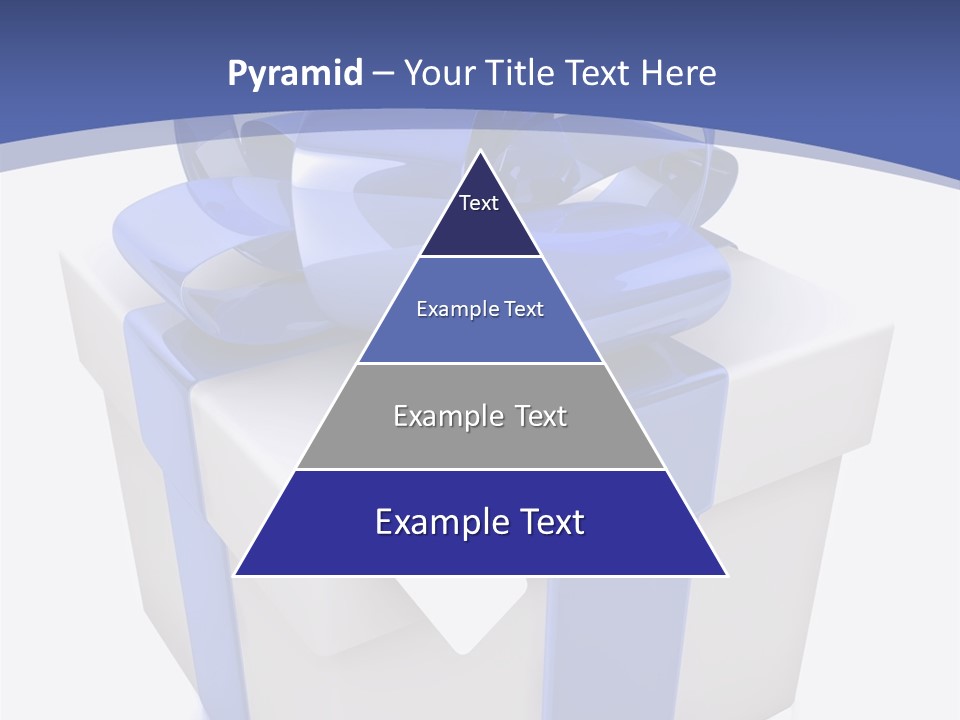 Pyramid – Your Title Text Here

Text

Example Text

Example Text

Example Text